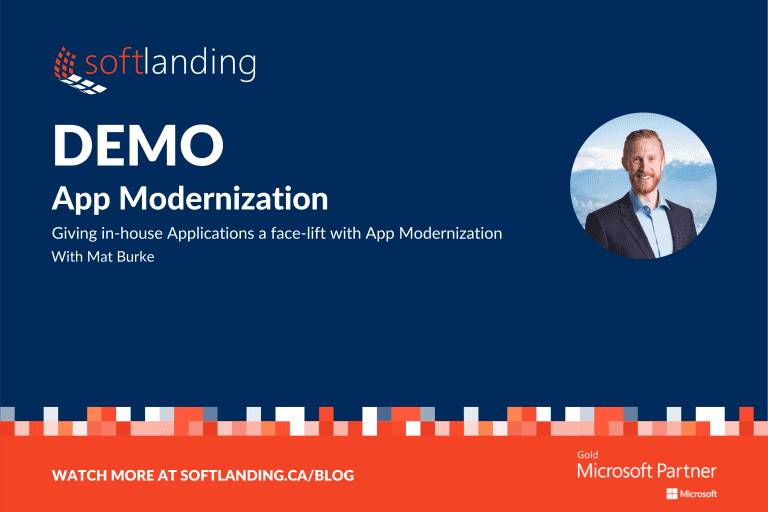 softlanding

DEMO

App Modernization

Giving in-house Applications a face-lift with App Modernization
With Mat Burke

WATCH MORE AT SOFTLANDING.CA/BLOG

Gold
Microsoft Partner
Microsoft